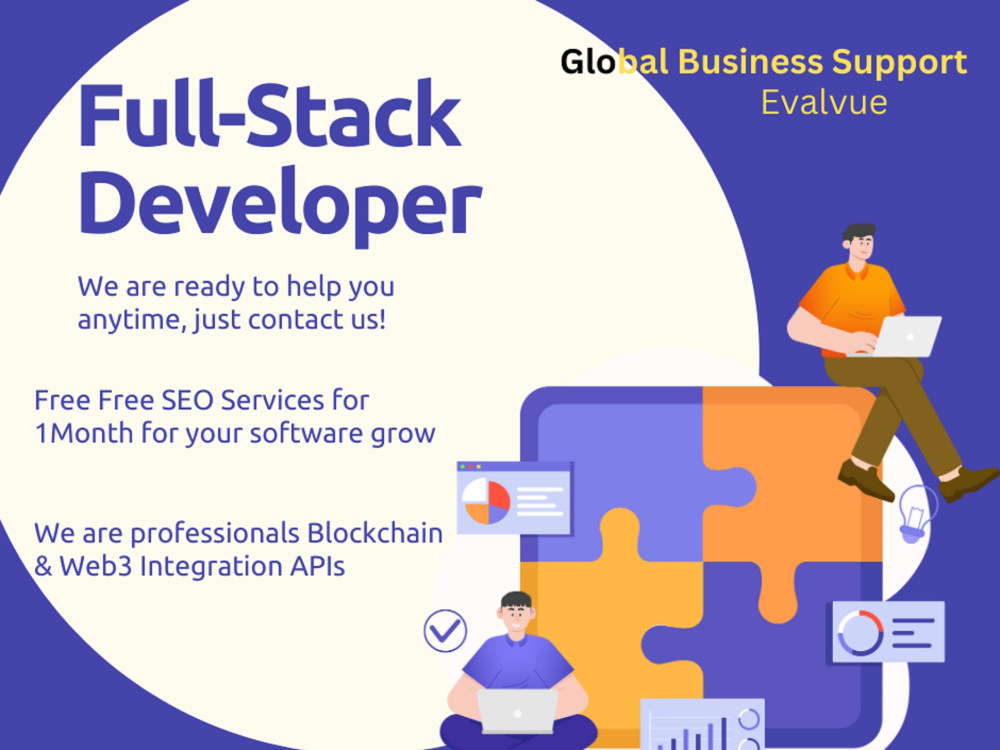 Global Business Support
Evalvue

Full-Stack Developer

We are ready to help you anytime, just contact us!

Free Free SEO Services for 1Month for your software grow

We are professionals Blockchain & Web3 Integration APIs